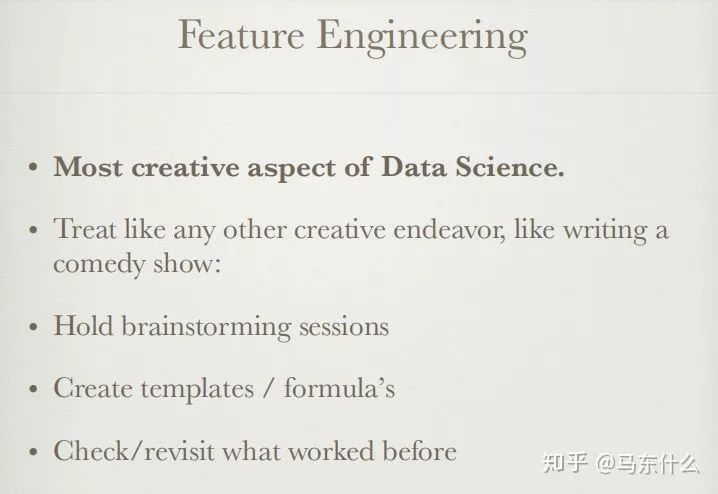 Feature Engineering

• Most creative aspect of Data Science.

• Treat like any other creative endeavor, like writing a comedy show:

• Hold brainstorming sessions

• Create templates / formula's

• Check/revisit what worked before

知乎 @马东什么